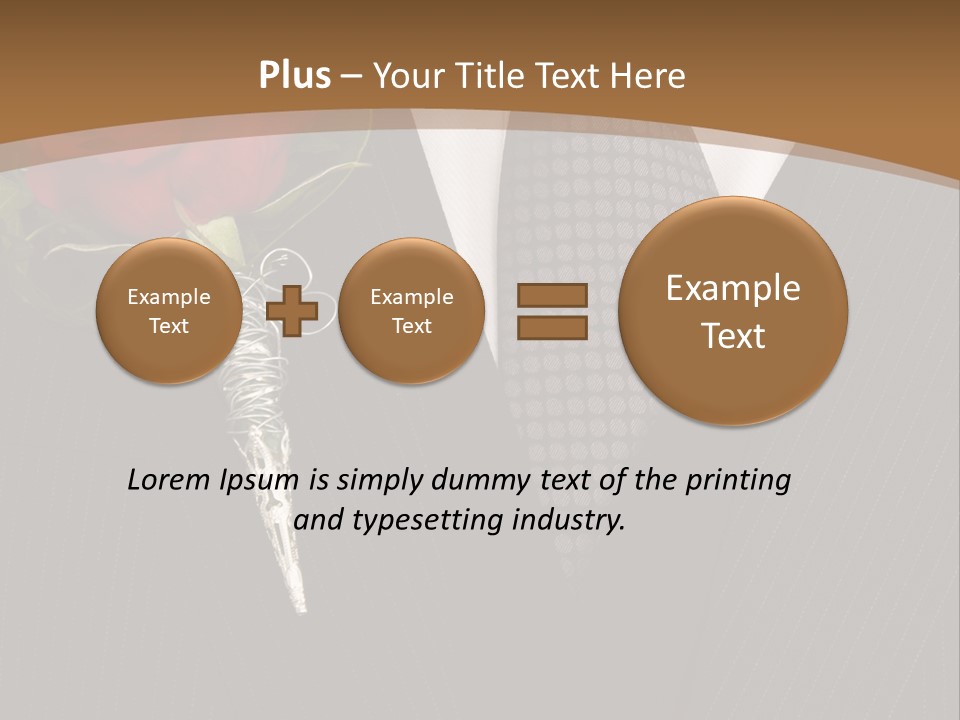 Plus – Your Title Text Here

Example Text

Example Text

Example Text

Lorem Ipsum is simply dummy text of the printing and typesetting industry.